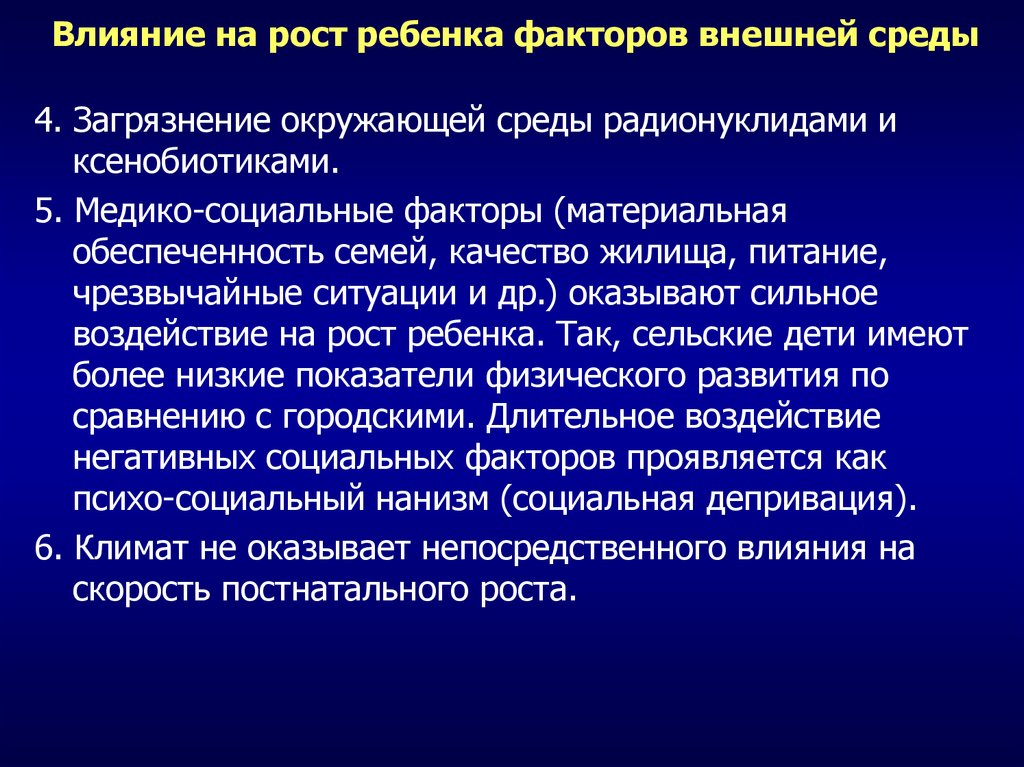 Влияние на рост ребенка факторов внешней среды

4. Загрязнение окружающей среды радионуклидами и ксенобиотиками.

5. Медико-социальные факторы (материальная обеспеченность семей, качество жилища, питание, чрезвычайные ситуации и др.) оказывают сильное воздействие на рост ребенка. Так, сельские дети имеют более низкие показатели физического развития по сравнению с городскими. Длительное воздействие негативных социальных факторов проявляется как психо-социальный нанизм (социальная депривация).

6. Климат не оказывает непосредственного влияния на скорость постнатального роста.